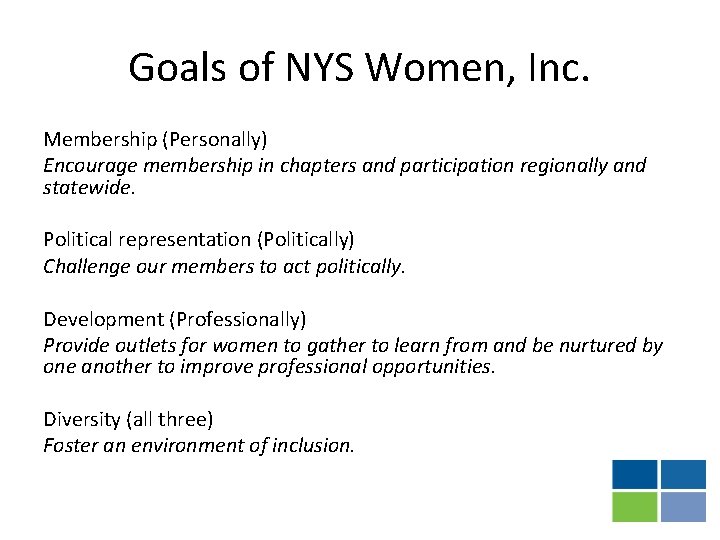 Goals of NYS Women, Inc.

Membership (Personally)
Encourage membership in chapters and participation regionally and statewide.

Political representation (Politically)
Challenge our members to act politically.

Development (Professionally)
Provide outlets for women to gather to learn from and be nurtured by one another to improve professional opportunities.

Diversity (all three)
Foster an environment of inclusion.